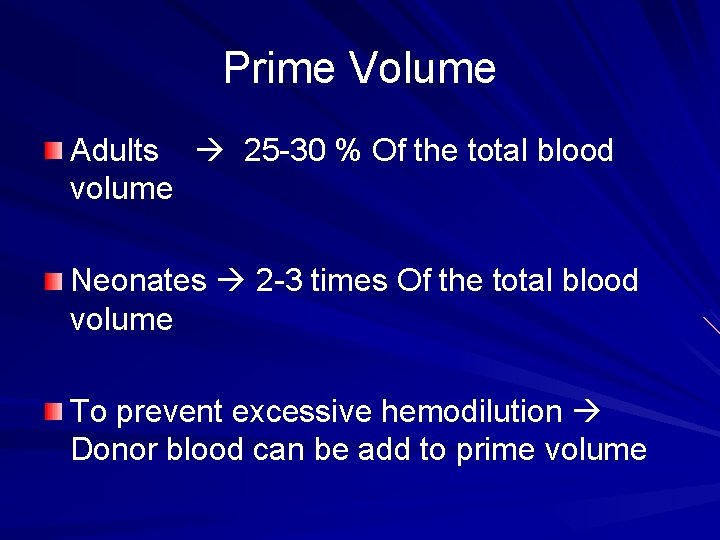 Prime Volume

Adults → 25-30 % Of the total blood volume

Neonates → 2-3 times Of the total blood volume

To prevent excessive hemodilution → Donor blood can be add to prime volume